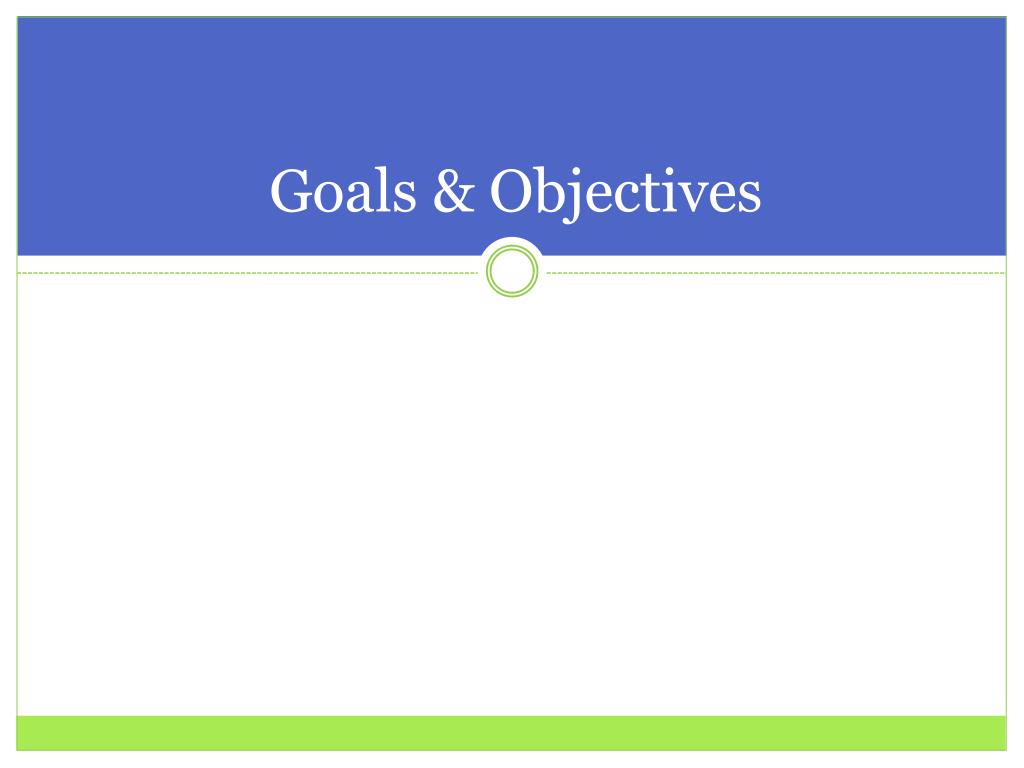 Goals & Objectives